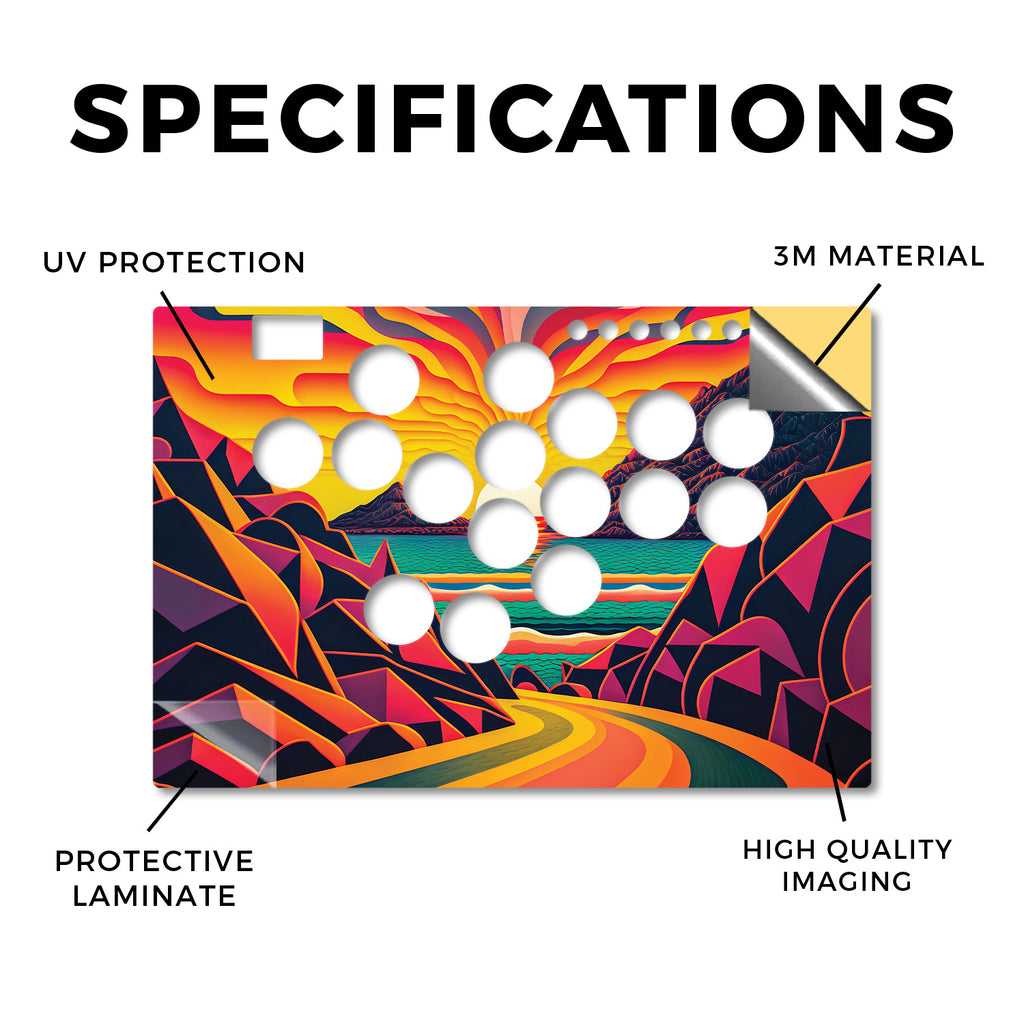 SPECIFICATIONS

UV PROTECTION

3M MATERIAL

PROTECTIVE LAMINATE

HIGH QUALITY IMAGING